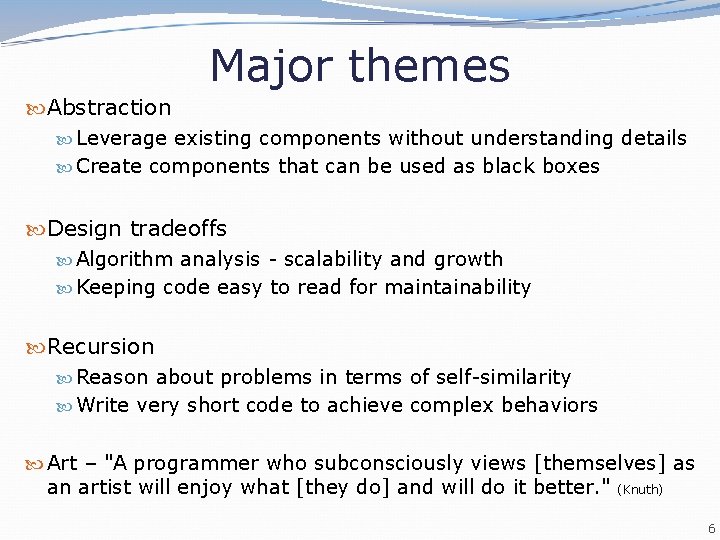 Major themes

Abstraction

Leverage existing components without understanding details

Create components that can be used as black boxes

Design tradeoffs

Algorithm analysis - scalability and growth

Keeping code easy to read for maintainability

Recursion

Reason about problems in terms of self-similarity

Write very short code to achieve complex behaviors

Art – "A programmer who subconsciously views [themselves] as an artist will enjoy what [they do] and will do it better." (Knuth)

6